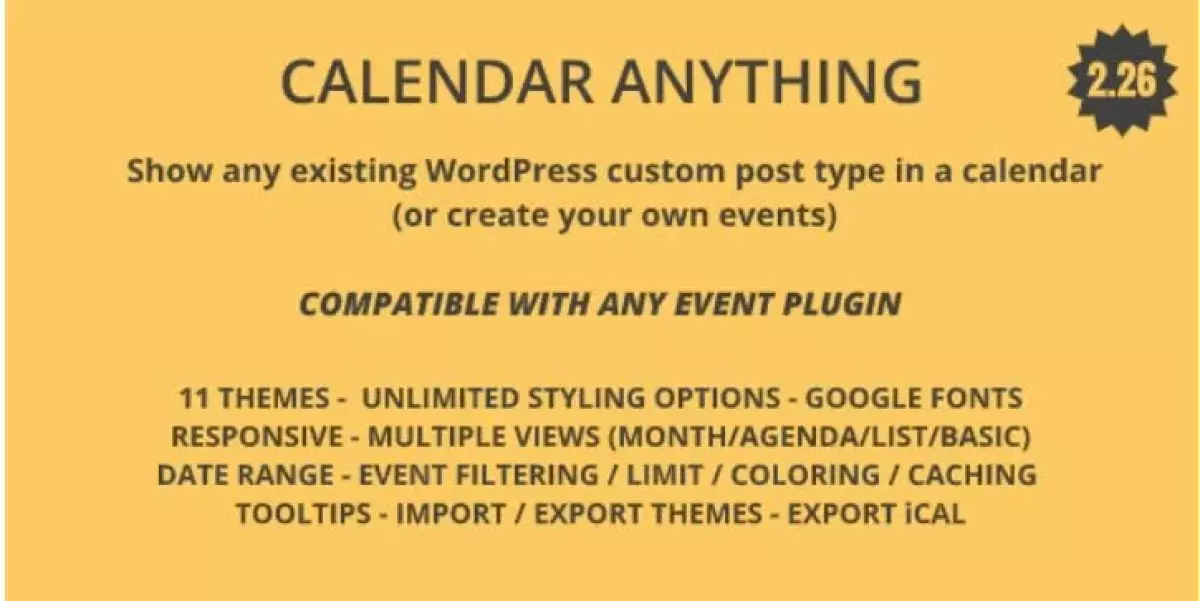 CALENDAR ANYTHING

2.26

Show any existing WordPress custom post type in a calendar
(or create your own events)

COMPATIBLE WITH ANY EVENT PLUGIN

11 THEMES - UNLIMITED STYLING OPTIONS - GOOGLE FONTS
RESPONSIVE - MULTIPLE VIEWS (MONTH/AGENDA/LIST/BASIC)
DATE RANGE - EVENT FILTERING / LIMIT / COLORING / CACHING
TOOLTIPS - IMPORT / EXPORT THEMES - EXPORT iCAL